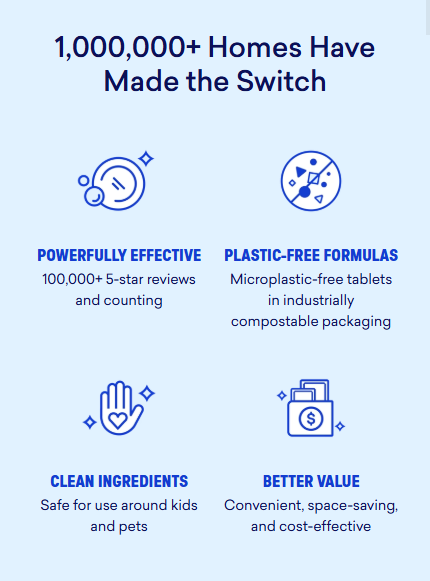 1,000,000+ Homes Have Made the Switch

POWERFULLY EFFECTIVE
100,000+ 5-star reviews and counting

PLASTIC-FREE FORMULAS
Microplastic-free tablets in industrially compostable packaging

CLEAN INGREDIENTS
Safe for use around kids and pets

BETTER VALUE
Convenient, space-saving, and cost-effective